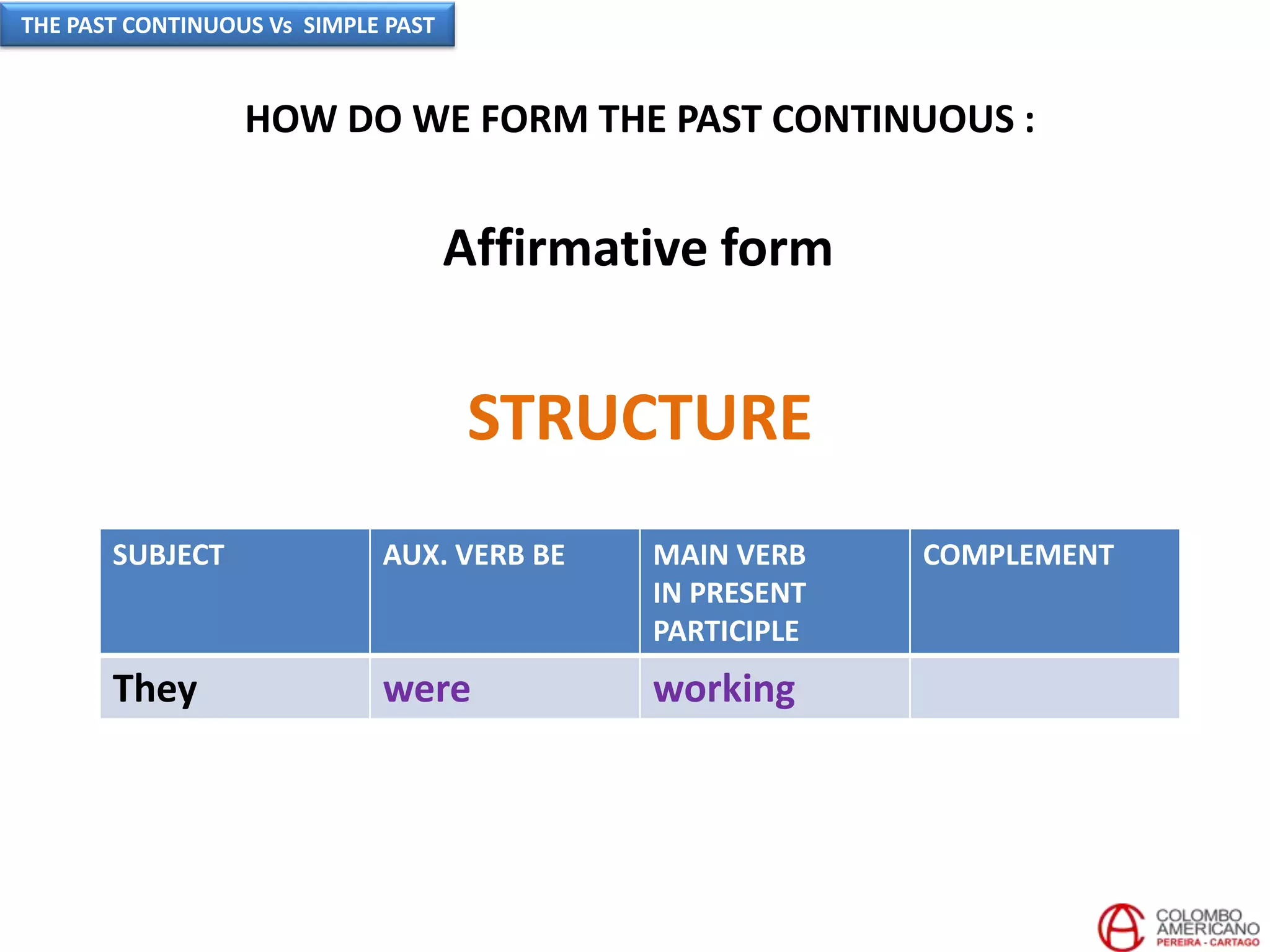 THE PAST CONTINUOUS Vs SIMPLE PAST

HOW DO WE FORM THE PAST CONTINUOUS :

Affirmative form

STRUCTURE

| SUBJECT | AUX. VERB BE | MAIN VERB IN PRESENT PARTICIPLE | COMPLEMENT |
|---|---|---|---|
| They | were | working | |

COLOMBO AMERICANO PEREIRA - CARTAGO